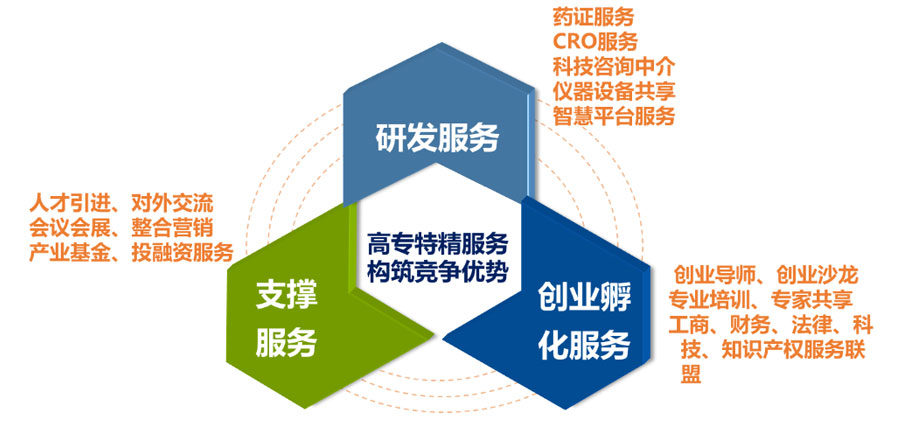 药证服务
CRO服务
科技咨询中介
仪器设备共享
智慧平台服务

研发服务

人才引进、对外交流
会议会展、整合营销
产业基金、投融资服务

高专特精服务
构筑竞争优势

支撑服务

创业孵化服务

创业导师、创业沙龙
专业培训、专家共享
工商、财务、法律、科技、知识产权服务联盟